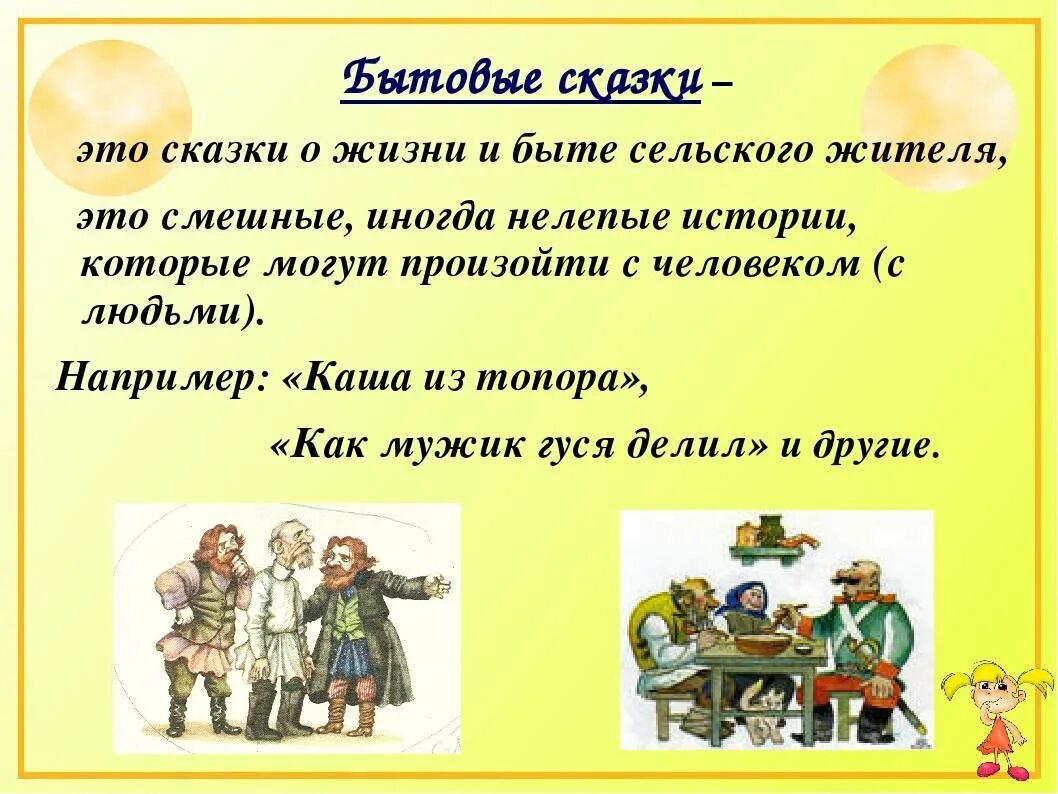 Бытовые сказки –

это сказки о жизни и быте сельского жителя,

это смешные, иногда нелепые истории, которые могут произойти с человеком (с людьми).

Например: «Каша из топора»,

«Как мужик гуся делил» и другие.